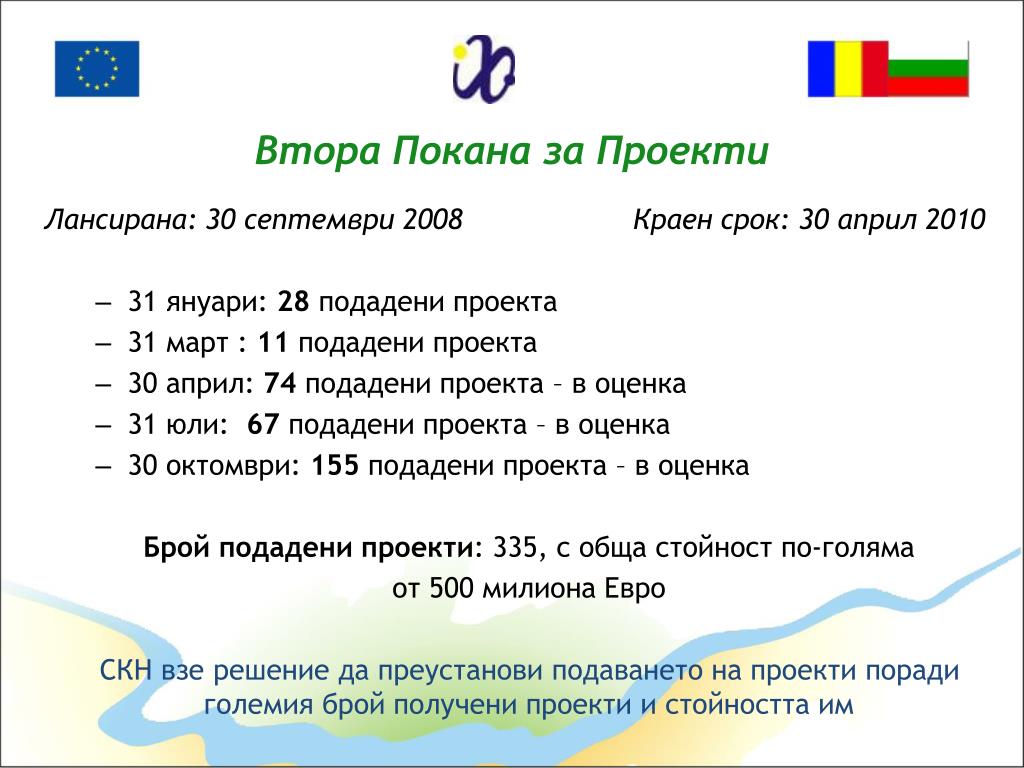 Втора Покана за Проекти

Лансирана: 30 септември 2008

Краен срок: 30 април 2010

– 31 януари: 28 подадени проекта
– 31 март : 11 подадени проекта
– 30 април: 74 подадени проекта – в оценка
– 31 юли: 67 подадени проекта – в оценка
– 30 октомври: 155 подадени проекта – в оценка

Брой подадени проекти: 335, с обща стойност по-голяма от 500 милиона Евро

СКН взе решение да преустанови подаването на проекти поради големия брой получени проекти и стойността им